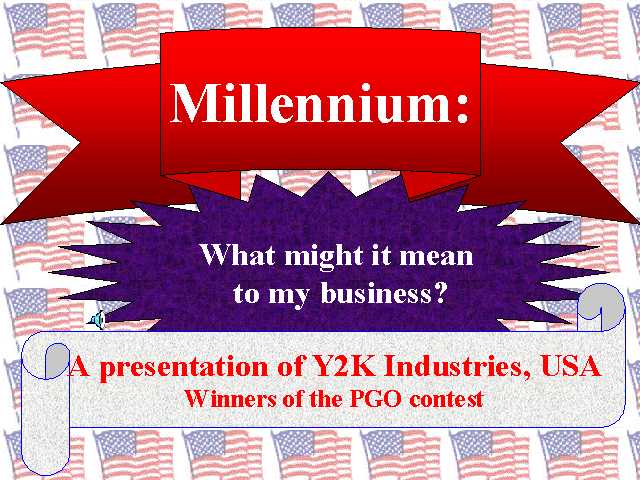 Millennium:

What might it mean to my business?

A presentation of Y2K Industries, USA
Winners of the PGO contest